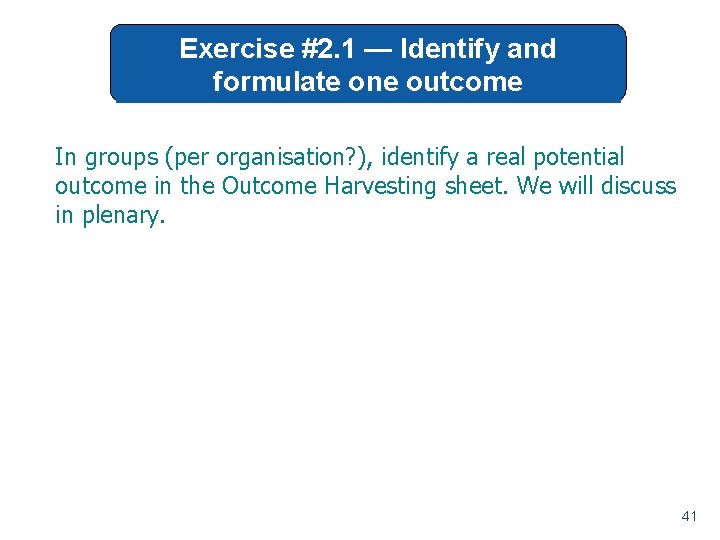 Exercise #2.1 — Identify and formulate one outcome

In groups (per organisation?), identify a real potential outcome in the Outcome Harvesting sheet. We will discuss in plenary.

41